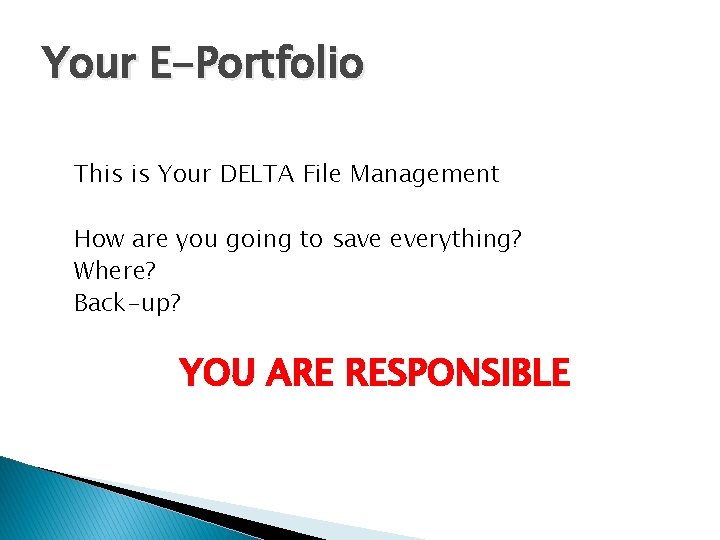 Your E-Portfolio

This is Your DELTA File Management

How are you going to save everything?
Where?
Back-up?

YOU ARE RESPONSIBLE